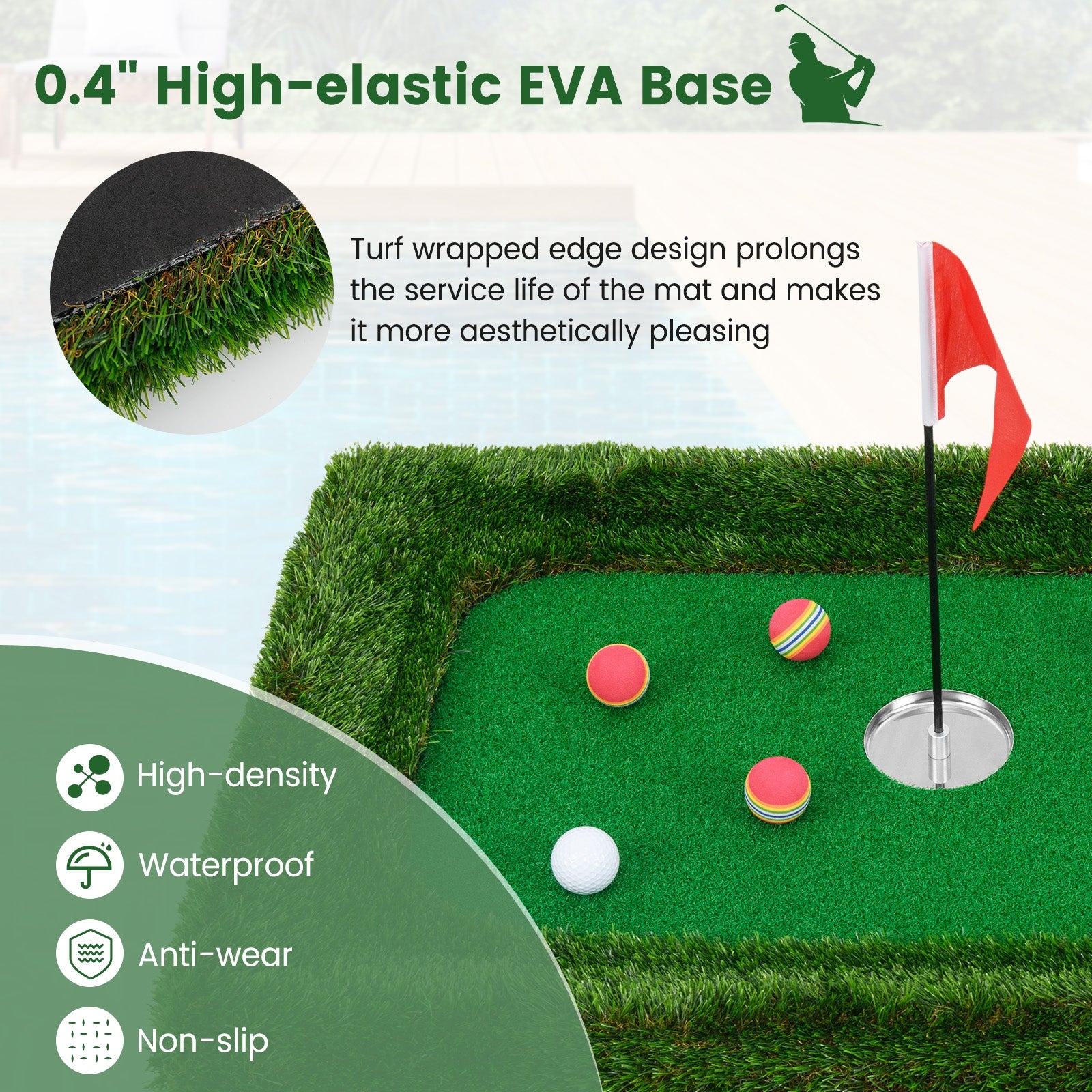 0.4" High-elastic EVA Base

Turf wrapped edge design prolongs the service life of the mat and makes it more aesthetically pleasing

High-density

Waterproof

Anti-wear

Non-slip